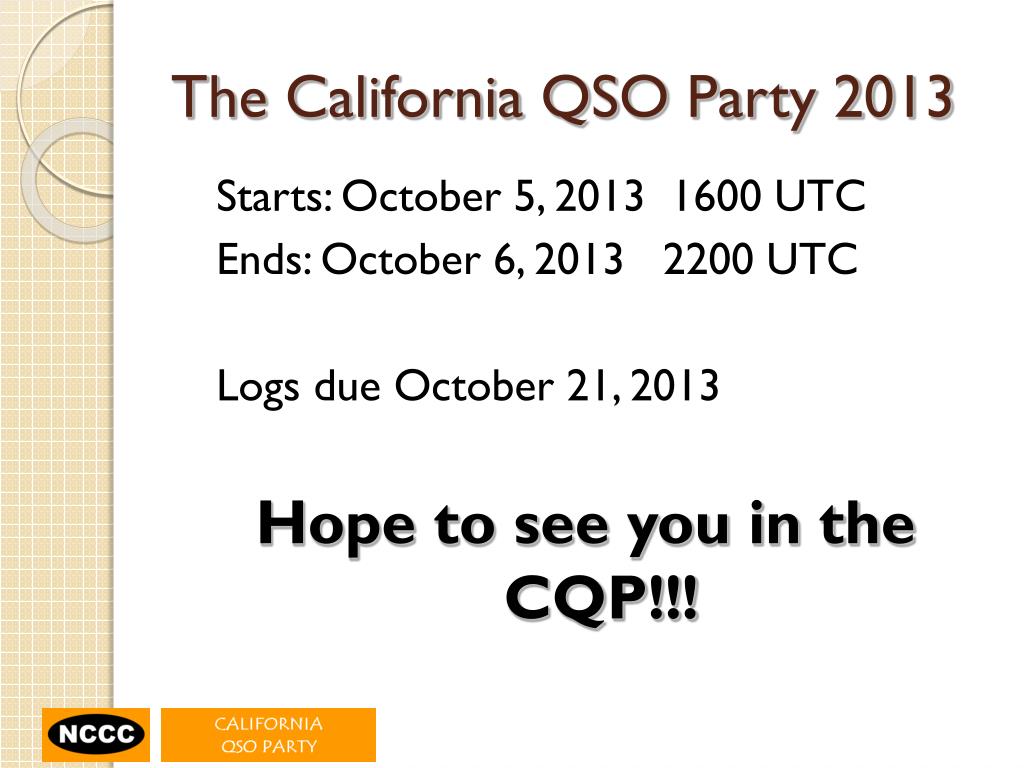 The California QSO Party 2013

Starts: October 5, 2013 1600 UTC
Ends: October 6, 2013 2200 UTC

Logs due October 21, 2013

Hope to see you in the CQP!!!

NCCC

CALIFORNIA QSO PARTY